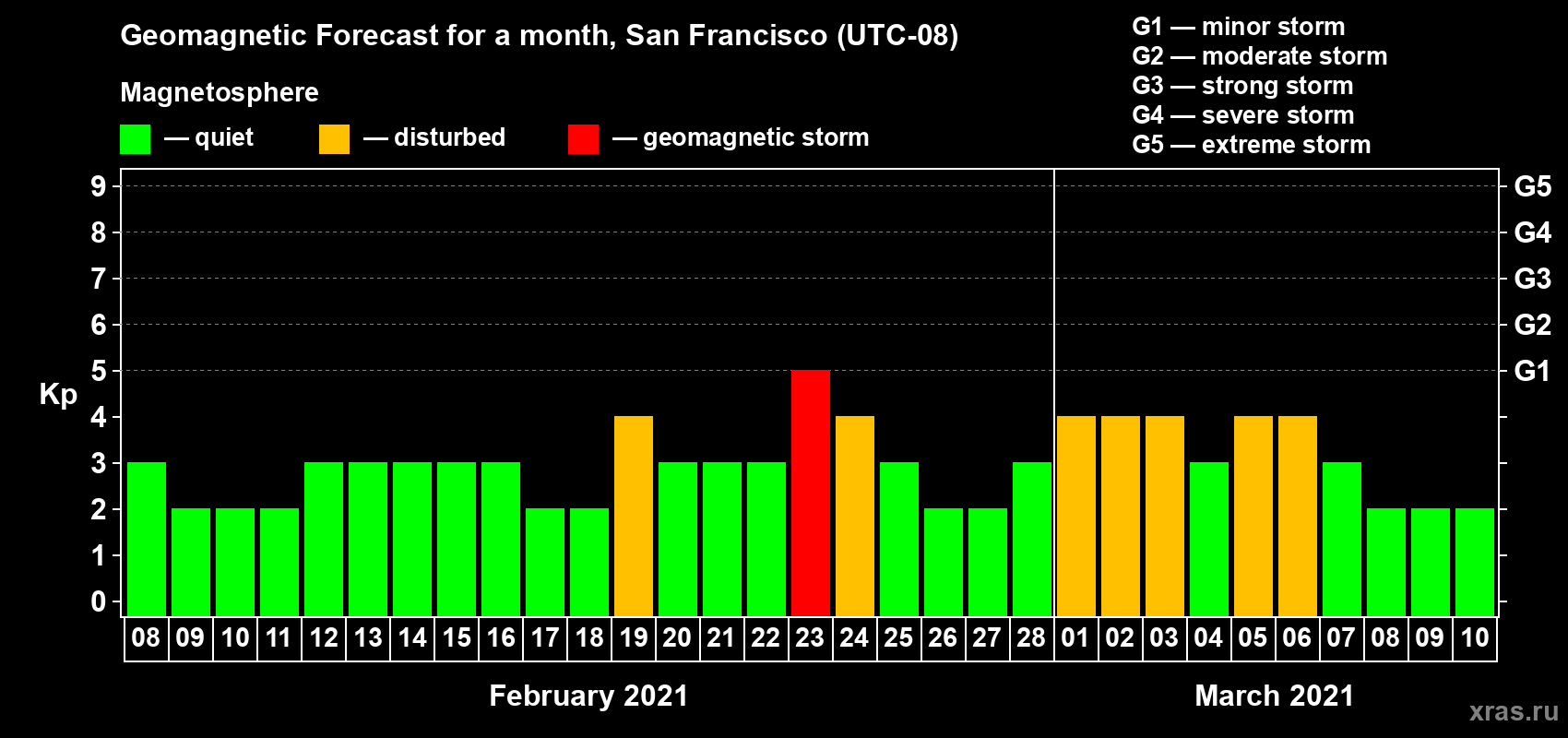 Geomagnetic Forecast for a month, San Francisco (UTC-08)

Magnetosphere

— quiet — disturbed — geomagnetic storm

G1 — minor storm
G2 — moderate storm
G3 — strong storm
G4 — severe storm
G5 — extreme storm

Kp

9
8
7
6
5
4
3
2
1
0

G5
G4
G3
G2
G1

08 09 10 11 12 13 14 15 16 17 18 19 20 21 22 23 24 25 26 27 28 01 02 03 04 05 06 07 08 09 10

February 2021

March 2021

xras.ru